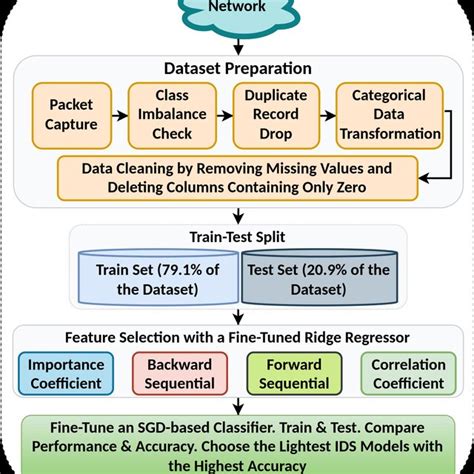 Network

Dataset Preparation

Packet Capture

Class Imbalance Check

Duplicate Record Drop

Categorical Data Transformation

Data Cleaning by Removing Missing Values and Deleting Columns Containing Only Zero

Train-Test Split

Train Set (79.1% of the Dataset)

Test Set (20.9% of the Dataset)

Feature Selection with a Fine-Tuned Ridge Regressor

Importance Coefficient

Backward Sequential

Forward Sequential

Correlation Coefficient

Fine-Tune an SGD-based Classifier. Train & Test. Compare Performance & Accuracy. Choose the Lightest IDS Models with the Highest Accuracy